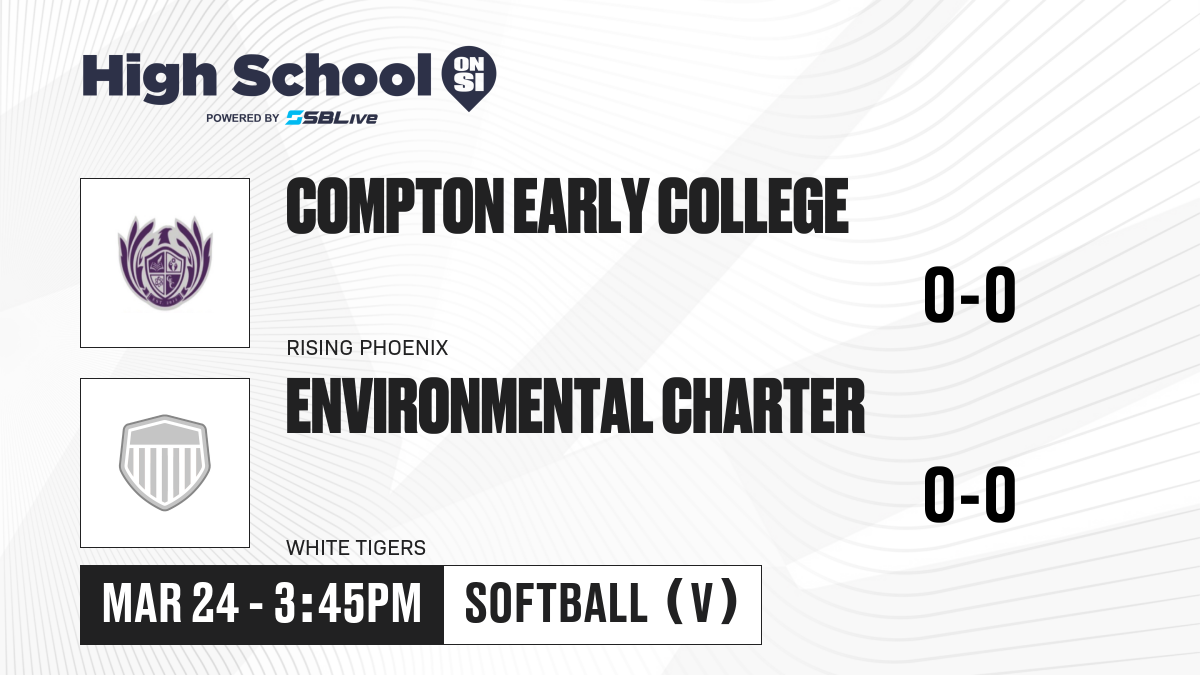 High School ON SI
POWERED BY SBLive

COMPTON EARLY COLLEGE
0-0
RISING PHOENIX

ENVIRONMENTAL CHARTER
0-0
WHITE TIGERS

MAR 24 - 3:45PM
SOFTBALL (V)